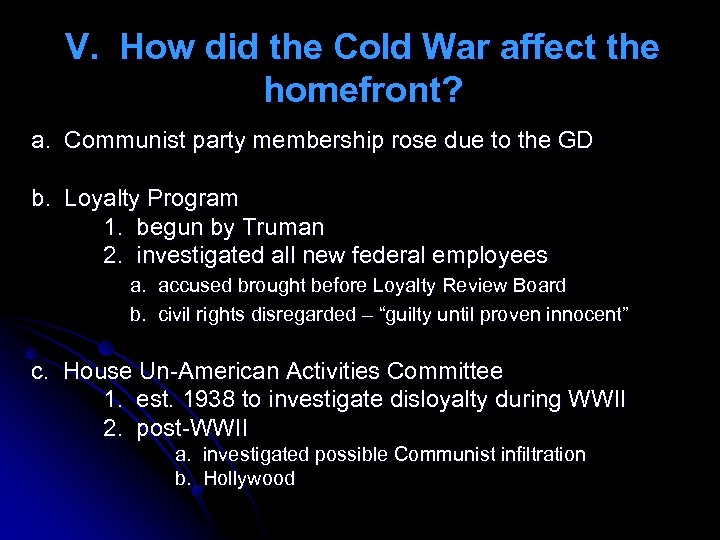 V. How did the Cold War affect the homefront?

a. Communist party membership rose due to the GD

b. Loyalty Program
1. begun by Truman
2. investigated all new federal employees
a. accused brought before Loyalty Review Board
b. civil rights disregarded – "guilty until proven innocent"

c. House Un-American Activities Committee
1. est. 1938 to investigate disloyalty during WWII
2. post-WWII
a. investigated possible Communist infiltration
b. Hollywood